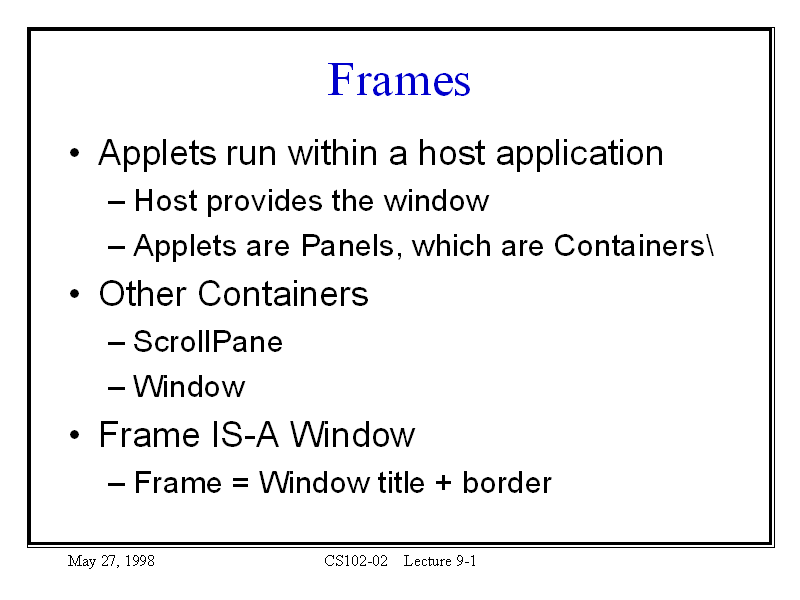 Frames

• Applets run within a host application
– Host provides the window
– Applets are Panels, which are Containers\
• Other Containers
– ScrollPane
– Window
• Frame IS-A Window
– Frame = Window title + border

May 27, 1998 CS102-02 Lecture 9-1